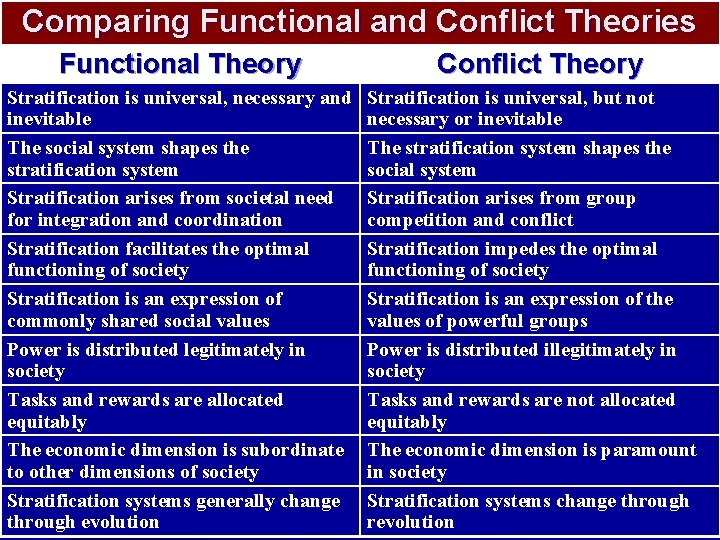 Comparing Functional and Conflict Theories

| Functional Theory | Conflict Theory |
|---|---|
| Stratification is universal, necessary and inevitable | Stratification is universal, but not necessary or inevitable |
| The social system shapes the stratification system | The stratification system shapes the social system |
| Stratification arises from societal need for integration and coordination | Stratification arises from group competition and conflict |
| Stratification facilitates the optimal functioning of society | Stratification impedes the optimal functioning of society |
| Stratification is an expression of commonly shared social values | Stratification is an expression of the values of powerful groups |
| Power is distributed legitimately in society | Power is distributed illegitimately in society |
| Tasks and rewards are allocated equitably | Tasks and rewards are not allocated equitably |
| The economic dimension is subordinate to other dimensions of society | The economic dimension is paramount in society |
| Stratification systems generally change through evolution | Stratification systems change through revolution |